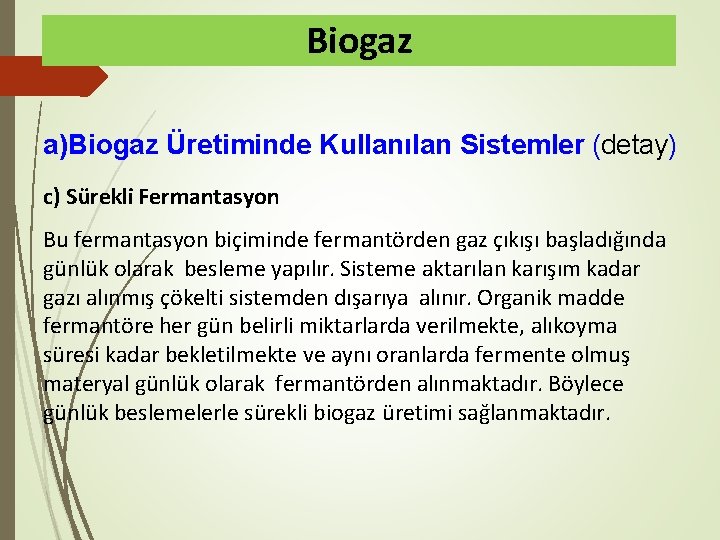 Biogaz

a)Biogaz Üretiminde Kullanılan Sistemler (detay)

c) Sürekli Fermantasyon

Bu fermantasyon biçiminde fermantörden gaz çıkışı başladığında günlük olarak besleme yapılır. Sisteme aktarılan karışım kadar gazı alınmış çökelti sistemden dışarıya alınır. Organik madde fermantöre her gün belirli miktarlarda verilmekte, alıkoyma süresi kadar bekletilmekte ve aynı oranlarda fermente olmuş materyal günlük olarak fermantörden alınmaktadır. Böylece günlük beslemelerle sürekli biogaz üretimi sağlanmaktadır.